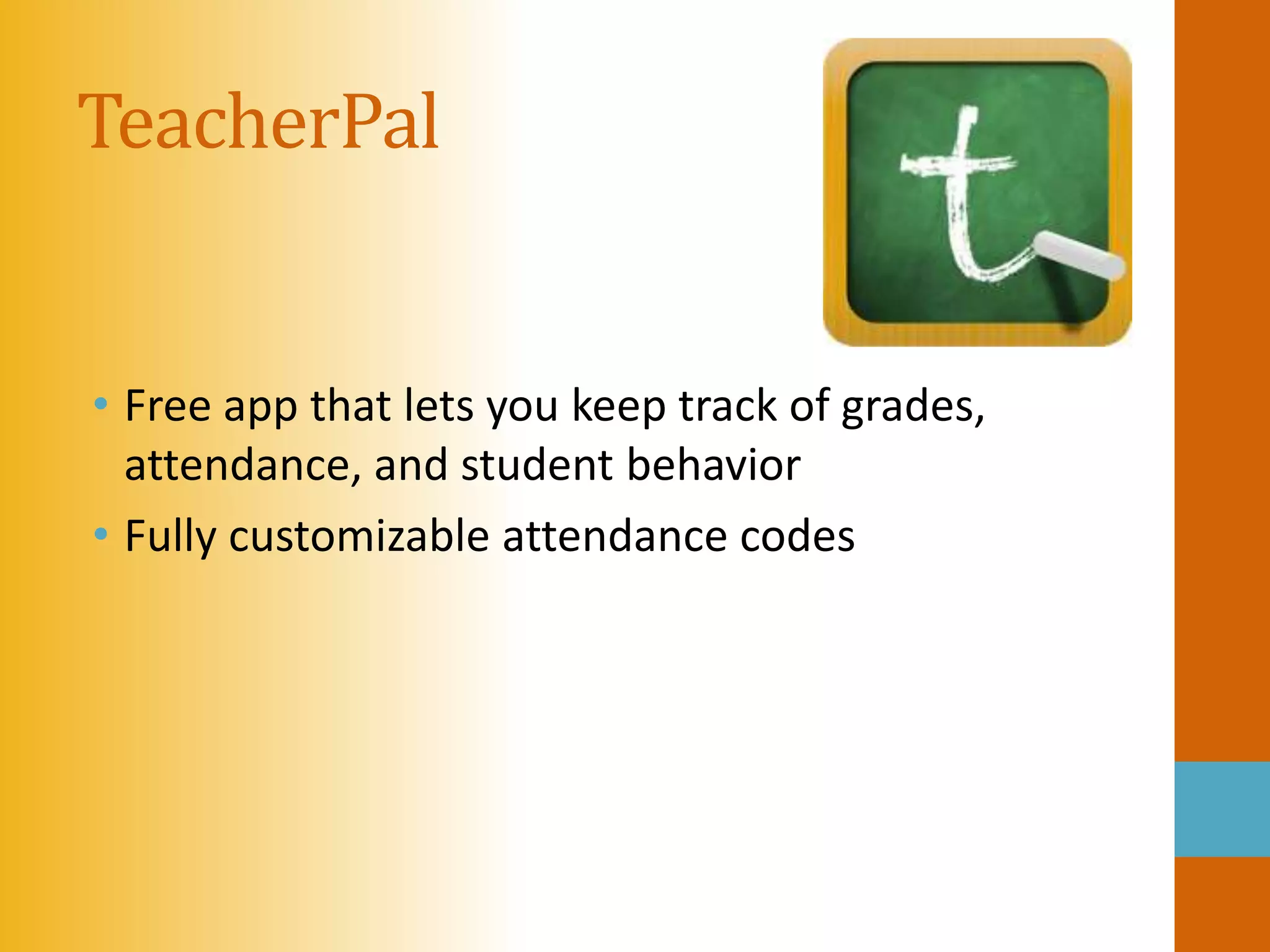 TeacherPal

t

• Free app that lets you keep track of grades, attendance, and student behavior
• Fully customizable attendance codes